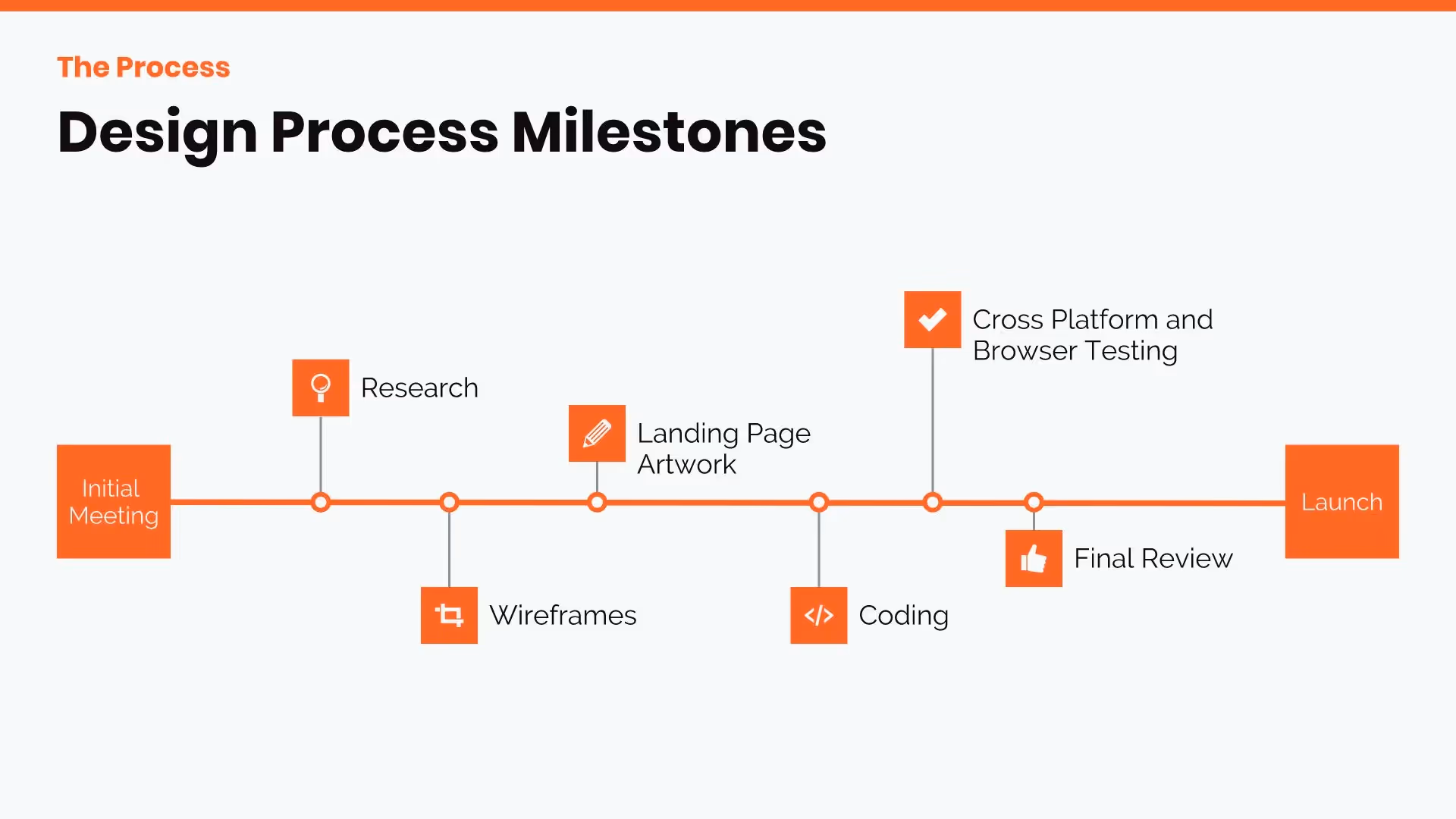 The Process

Design Process Milestones

Initial Meeting

Research

Wireframes

Landing Page Artwork

Coding

Cross Platform and Browser Testing

Final Review

Launch